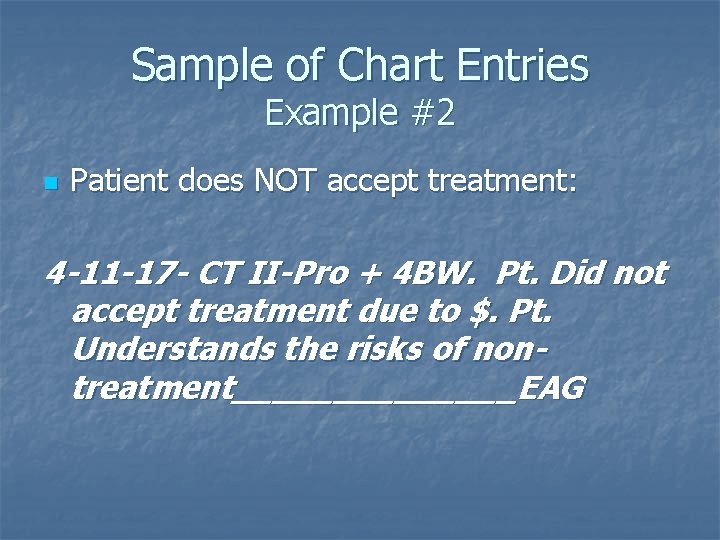 Sample of Chart Entries
Example #2

Patient does NOT accept treatment:

4-11-17- CT II-Pro + 4BW. Pt. Did not accept treatment due to $. Pt. Understands the risks of non-treatment_______________EAG